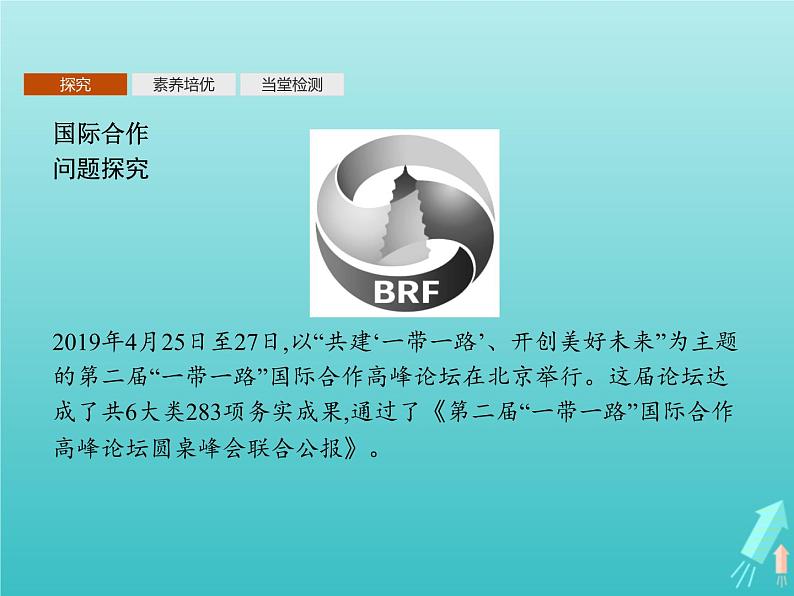 探究　素养培优　当堂检测

国际合作
问题探究

BRF

2019年4月25日至27日,以“共建‘一带一路’、开创美好未来”为主题的第二届“一带一路”国际合作高峰论坛在北京举行。这届论坛达成了共6大类283项务实成果,通过了《第二届“一带一路”国际合作高峰论坛圆桌峰会联合公报》。